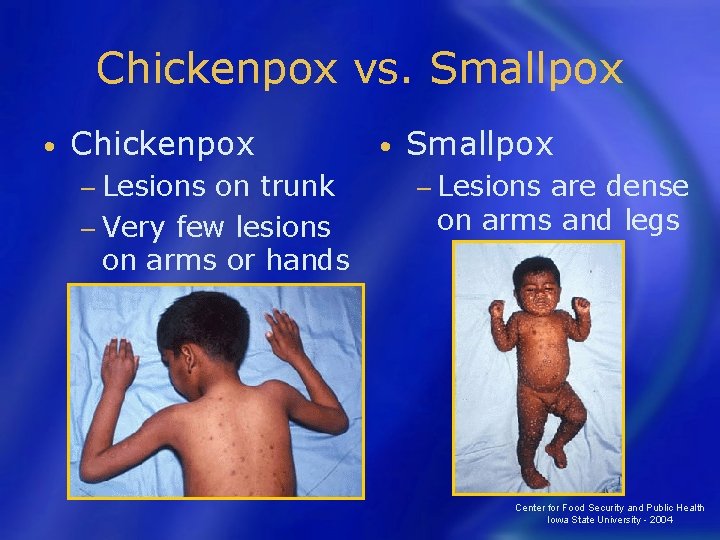 Chickenpox vs. Smallpox

• Chickenpox
– Lesions on trunk
– Very few lesions on arms or hands

• Smallpox
– Lesions are dense on arms and legs

Center for Food Security and Public Health
Iowa State University - 2004